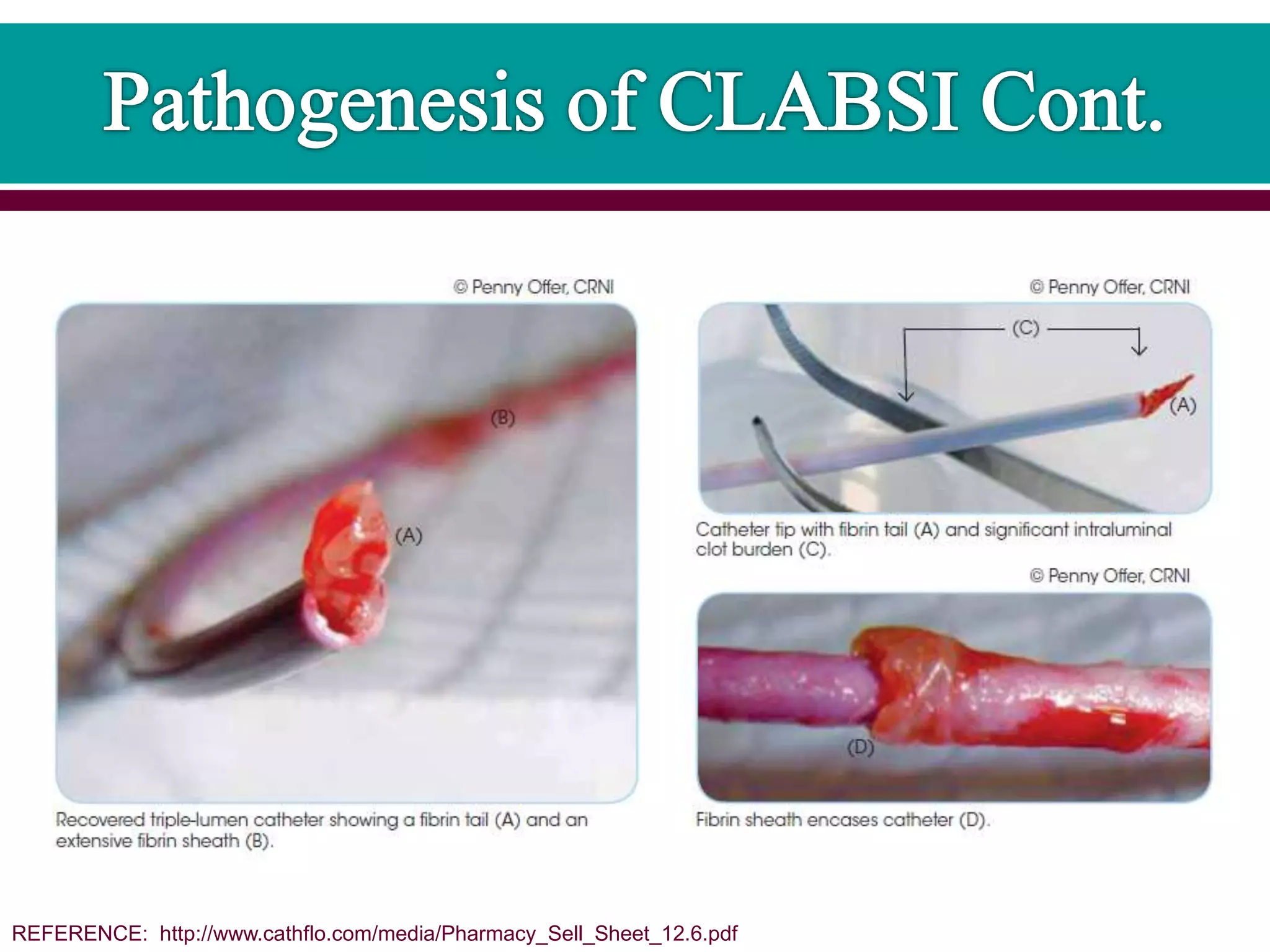 Pathogenesis of CLABSI Cont.

© Penny Offer, CRNI

(B)

(A)

Recovered triple-lumen catheter showing a fibrin tail (A) and an extensive fibrin sheath (B).

© Penny Offer, CRNI

(C)

(A)

Catheter tip with fibrin tail (A) and significant intraluminal clot burden (C).

© Penny Offer, CRNI

(D)

Fibrin sheath encases catheter (D).

REFERENCE: http://www.cathflo.com/media/Pharmacy_Sell_Sheet_12.6.pdf